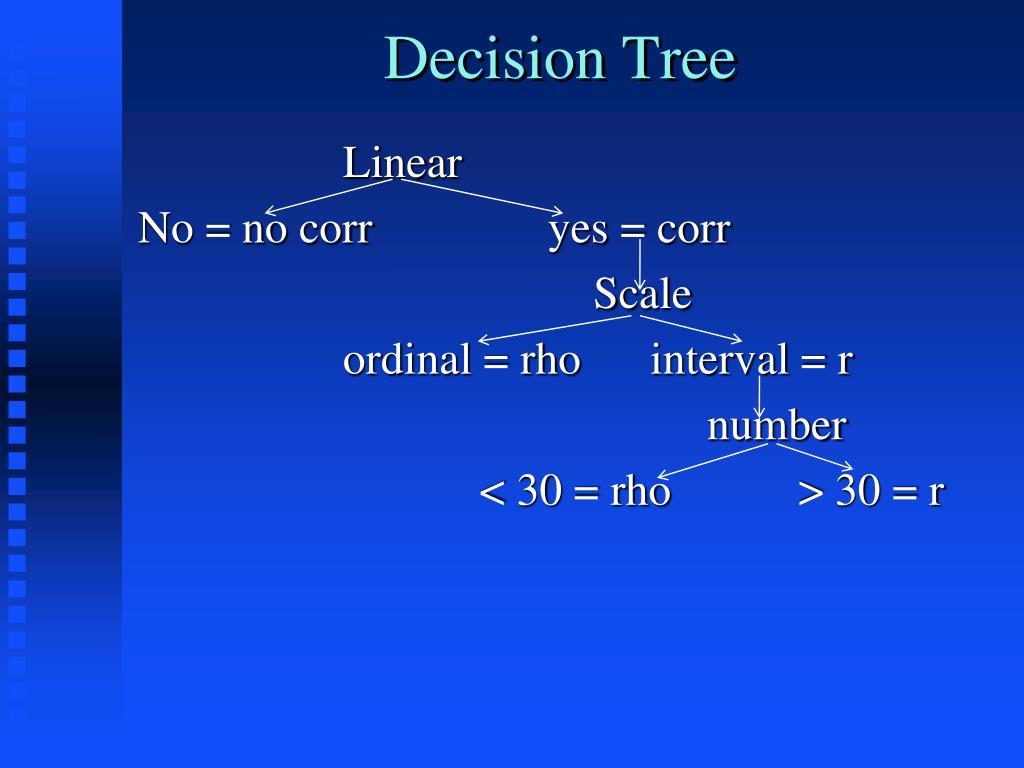 Decision Tree

Linear

No = no corr

yes = corr

Scale

ordinal = rho

interval = r

number

< 30 = rho

> 30 = r